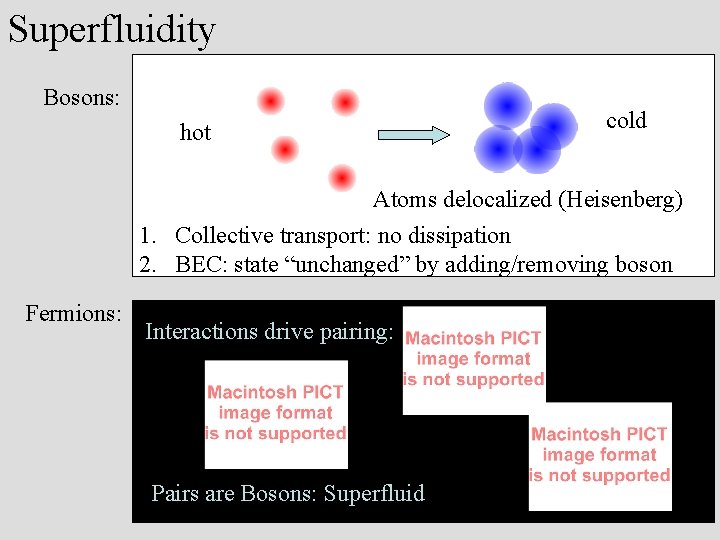 Superfluidity

Bosons:

hot

cold

Atoms delocalized (Heisenberg)

1. Collective transport: no dissipation
2. BEC: state “unchanged” by adding/removing boson

Fermions:

Interactions drive pairing:

Macintosh PICT image format is not supported

Macintosh PICT image format is not supported

Macintosh PICT image format is not supported

Pairs are Bosons: Superfluid